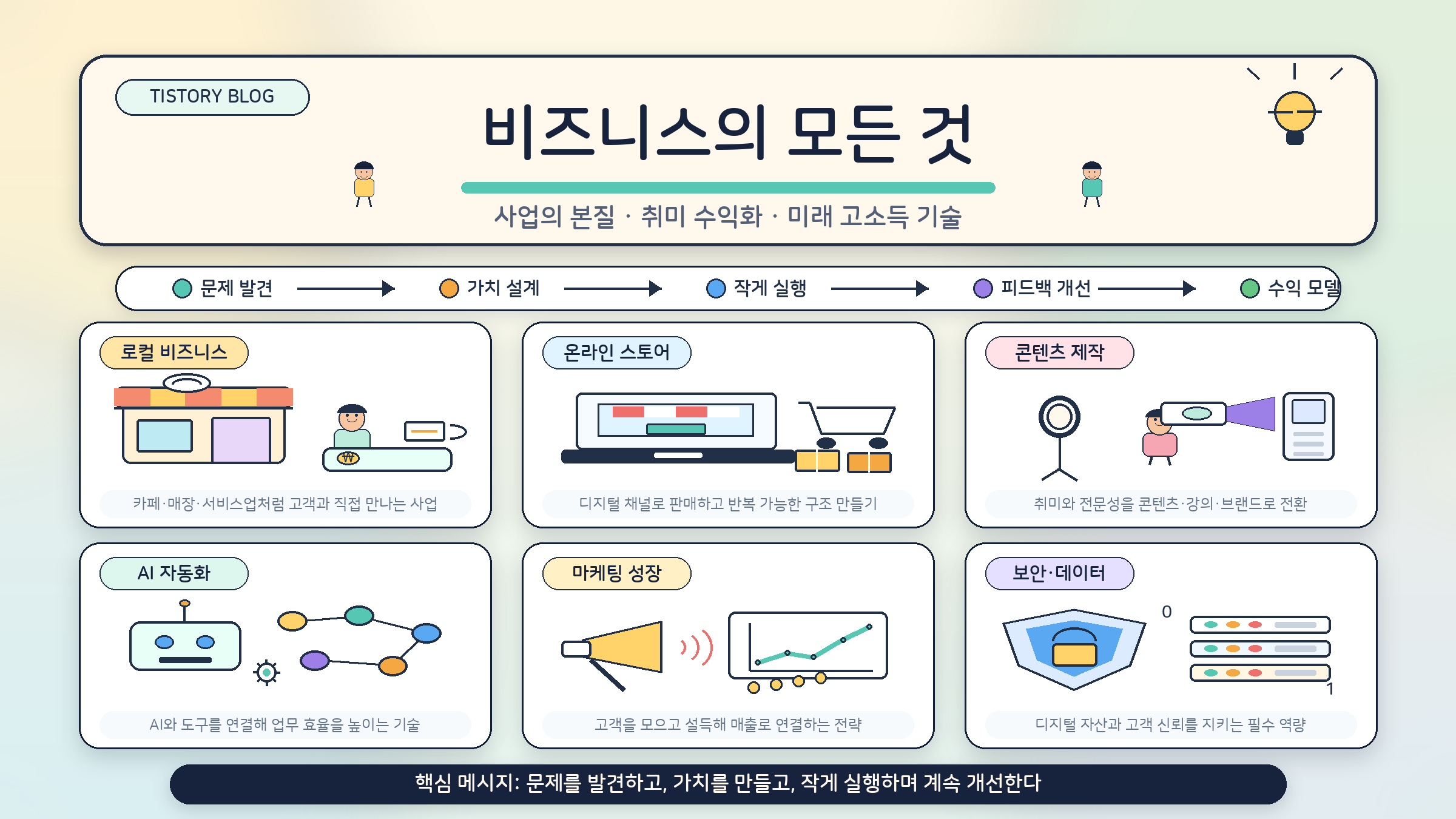 TISTORY BLOG

비즈니스의 모든 것

사업의 본질 · 취미 수익화 · 미래 고소득 기술

문제 발견 → 가치 설계 → 작게 실행 → 피드백 개선 → 수익 모델

로컬 비즈니스

₩

카페·매장·서비스업처럼 고객과 직접 만나는 사업

온라인 스토어

디지털 채널로 판매하고 반복 가능한 구조 만들기

콘텐츠 제작

취미와 전문성을 콘텐츠·강의·브랜드로 전환

AI 자동화

AI와 도구를 연결해 업무 효율을 높이는 기술

마케팅 성장

고객을 모으고 설득해 매출로 연결하는 전략

보안·데이터

0

1

디지털 자산과 고객 신뢰를 지키는 필수 역량

핵심 메시지: 문제를 발견하고, 가치를 만들고, 작게 실행하며 계속 개선한다